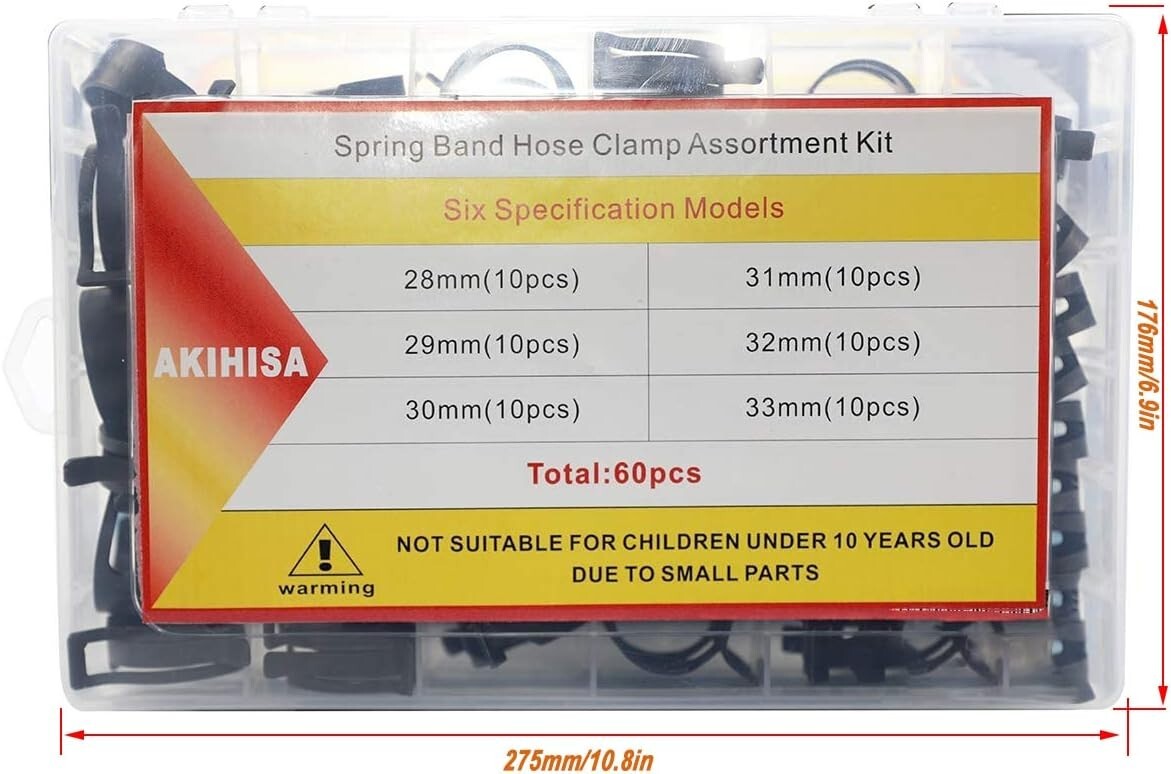 Spring Band Hose Clamp Assortment Kit

Six Specification Models

AKIHISA

| 28mm(10pcs) | 31mm(10pcs) |
|---|---|
| 29mm(10pcs) | 32mm(10pcs) |
| 30mm(10pcs) | 33mm(10pcs) |

Total:60pcs

warming

NOT SUITABLE FOR CHILDREN UNDER 10 YEARS OLD DUE TO SMALL PARTS

176mm/6.9in

275mm/10.8in